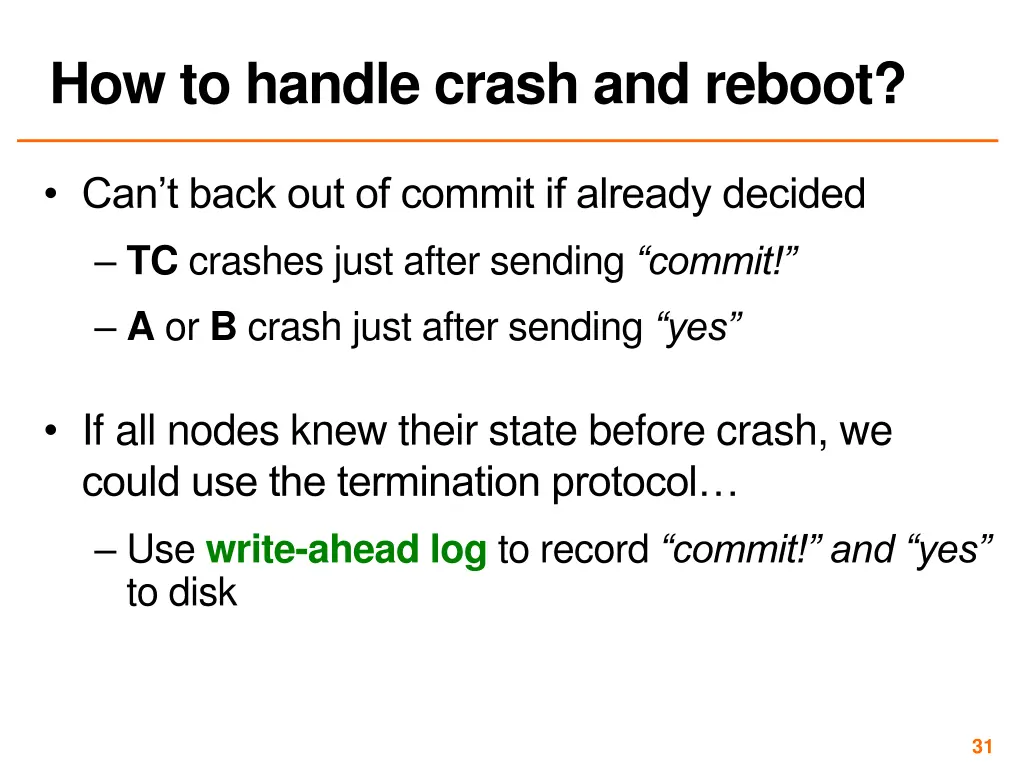 How to handle crash and reboot?

• Can’t back out of commit if already decided
– TC crashes just after sending “commit!”
– A or B crash just after sending “yes”

• If all nodes knew their state before crash, we could use the termination protocol…
– Use write-ahead log to record “commit!” and “yes” to disk

31